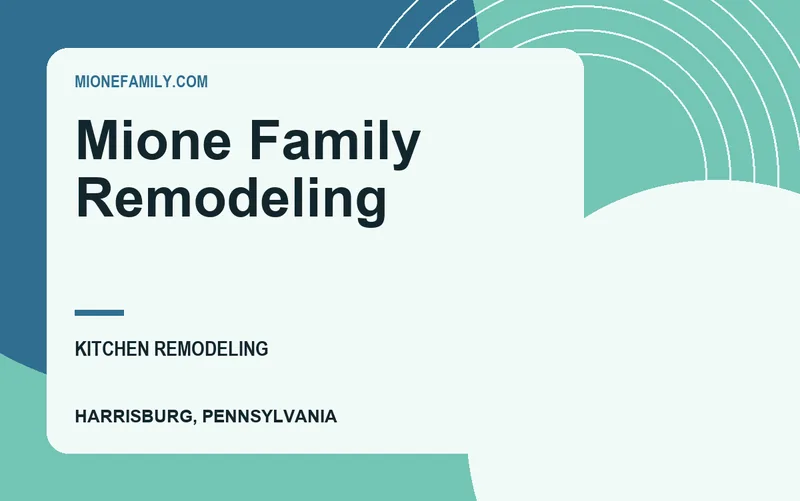 MIONEFAMILY.COM

Mione Family Remodeling

KITCHEN REMODELING

HARRISBURG, PENNSYLVANIA